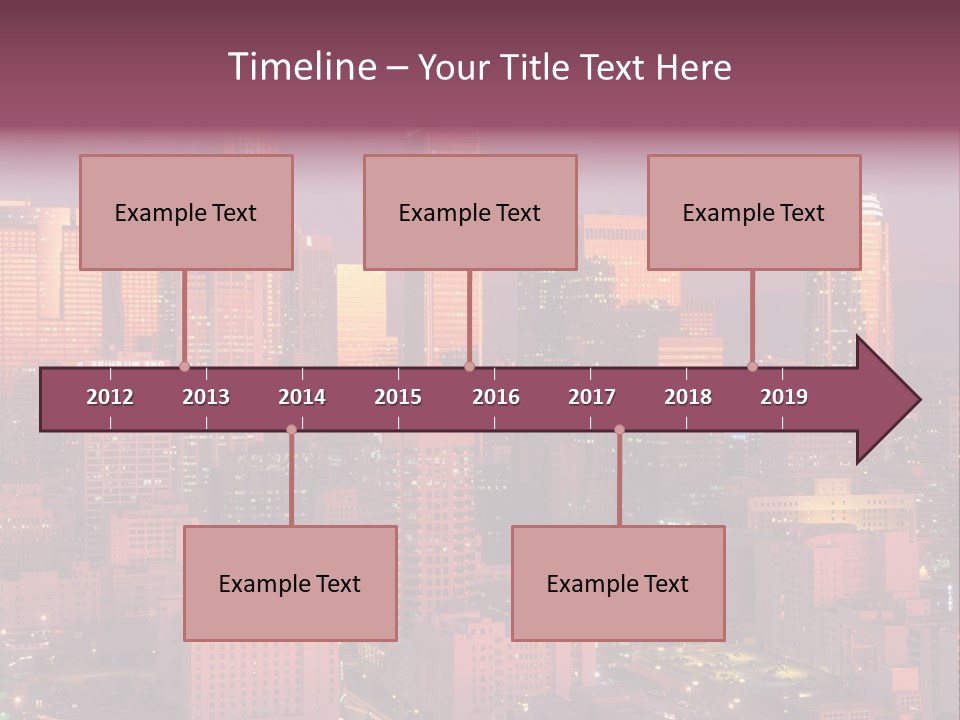 Timeline – Your Title Text Here

Example Text

Example Text

Example Text

2012 2013 2014 2015 2016 2017 2018 2019

Example Text

Example Text